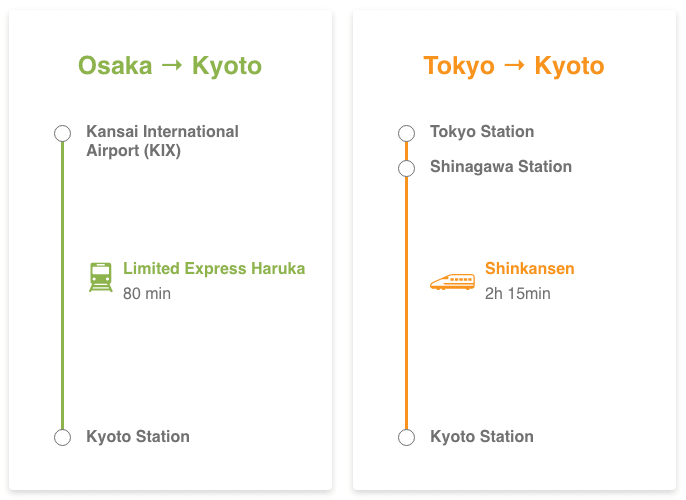 Osaka → Kyoto

Kansai International Airport (KIX)

Limited Express Haruka
80 min

Kyoto Station

Tokyo → Kyoto

Tokyo Station

Shinagawa Station

Shinkansen
2h 15min

Kyoto Station